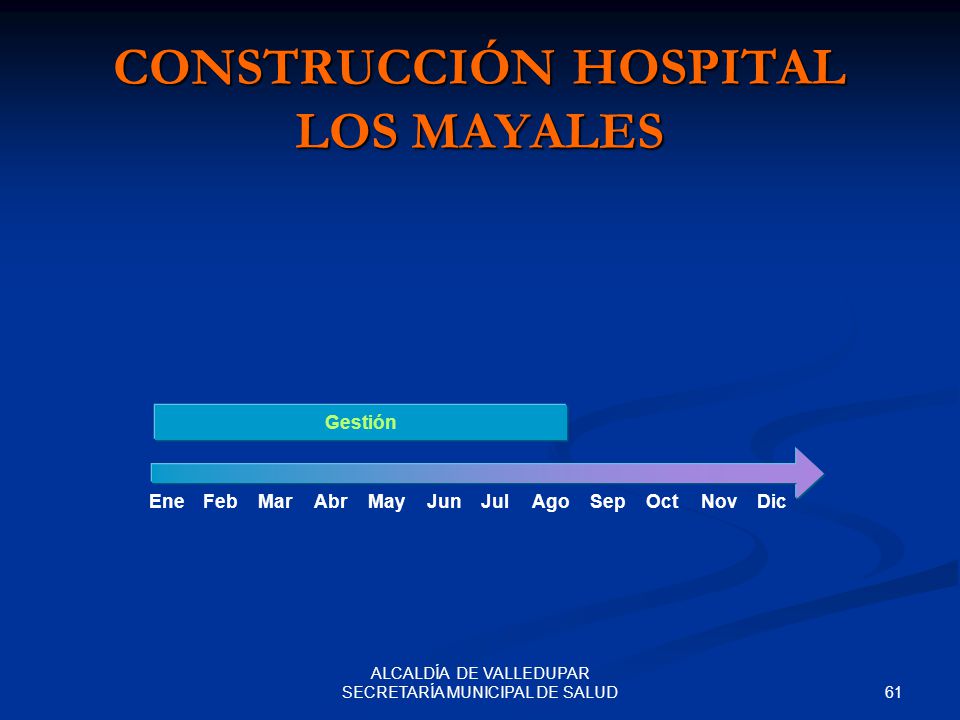 CONSTRUCCIÓN HOSPITAL LOS MAYALES

Gestión

Ene Feb Mar Abr May Jun Jul Ago Sep Oct Nov Dic

ALCALDÍA DE VALLEDUPAR
SECRETARÍA MUNICIPAL DE SALUD

61